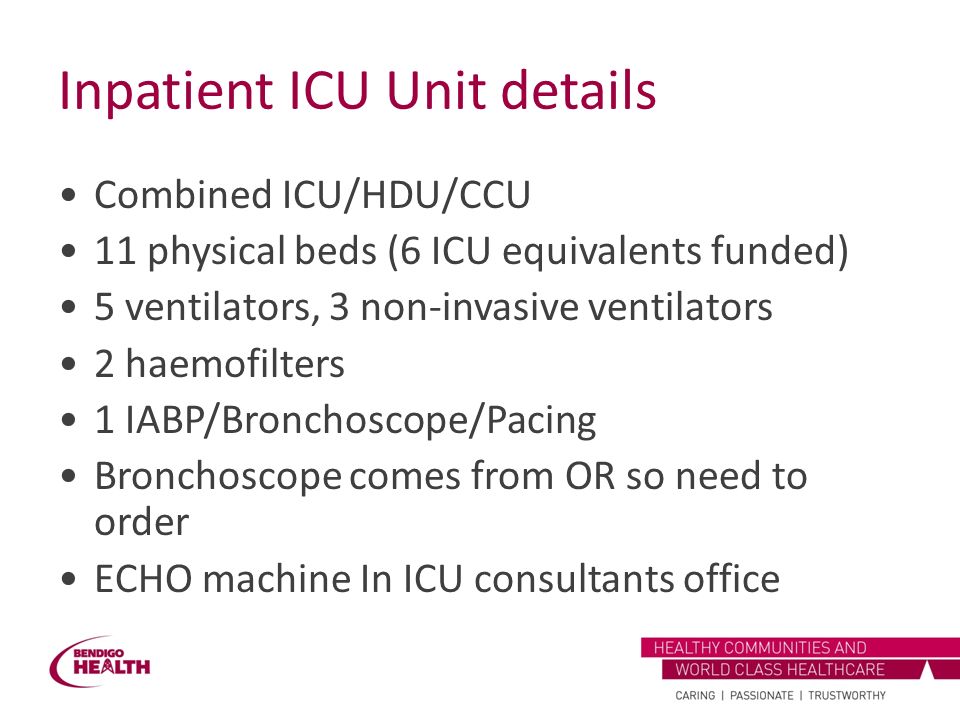 Inpatient ICU Unit details

• Combined ICU/HDU/CCU
• 11 physical beds (6 ICU equivalents funded)
• 5 ventilators, 3 non-invasive ventilators
• 2 haemofilters
• 1 IABP/Bronchoscope/Pacing
• Bronchoscope comes from OR so need to order
• ECHO machine In ICU consultants office

BENDIGO HEALTH

HEALTHY COMMUNITIES AND
WORLD CLASS HEALTHCARE
CARING | PASSIONATE | TRUSTWORTHY